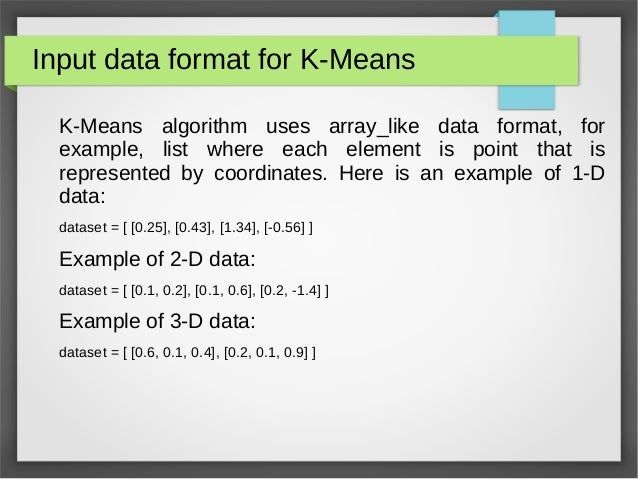 Input data format for K-Means

K-Means algorithm uses array_like data format, for example, list where each element is point that is represented by coordinates. Here is an example of 1-D data:

dataset = [ [0.25], [0.43], [1.34], [-0.56] ]

Example of 2-D data:

dataset = [ [0.1, 0.2], [0.1, 0.6], [0.2, -1.4] ]

Example of 3-D data:

dataset = [ [0.6, 0.1, 0.4], [0.2, 0.1, 0.9] ]